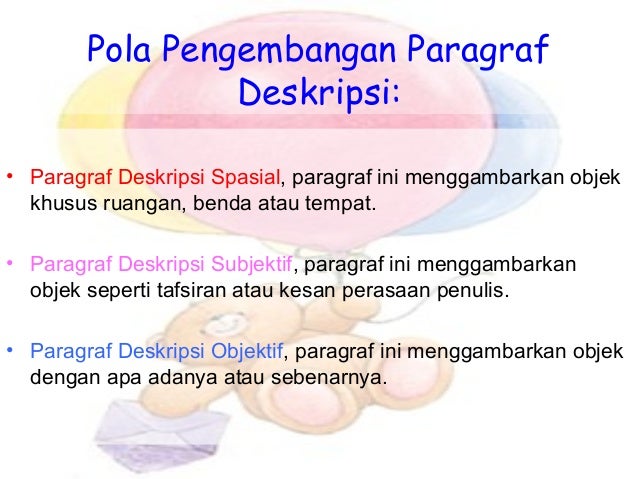 Pola Pengembangan Paragraf Deskripsi:

• Paragraf Deskripsi Spasial, paragraf ini menggambarkan objek khusus ruangan, benda atau tempat.

• Paragraf Deskripsi Subjektif, paragraf ini menggambarkan objek seperti tafsiran atau kesan perasaan penulis.

• Paragraf Deskripsi Objektif, paragraf ini menggambarkan objek dengan apa adanya atau sebenarnya.